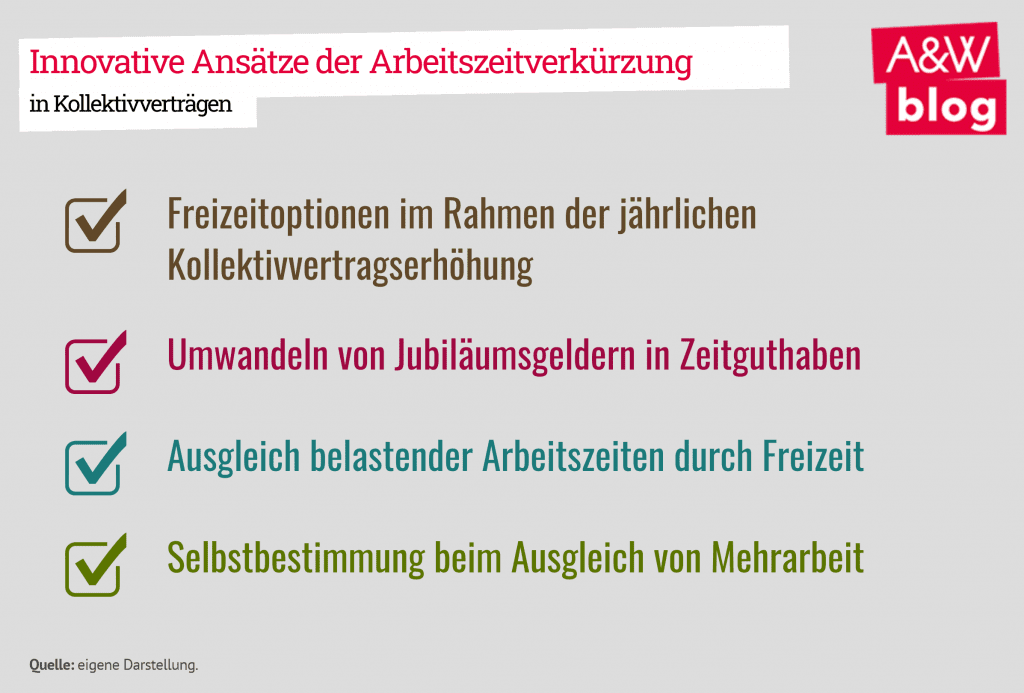 Innovative Ansätze der Arbeitszeitverkürzung
in Kollektivverträgen

A&W blog

Freizeitoptionen im Rahmen der jährlichen Kollektivvertragserhöhung

Umwandeln von Jubiläumsgeldern in Zeitguthaben

Ausgleich belastender Arbeitszeiten durch Freizeit

Selbstbestimmung beim Ausgleich von Mehrarbeit

Quelle: eigene Darstellung.